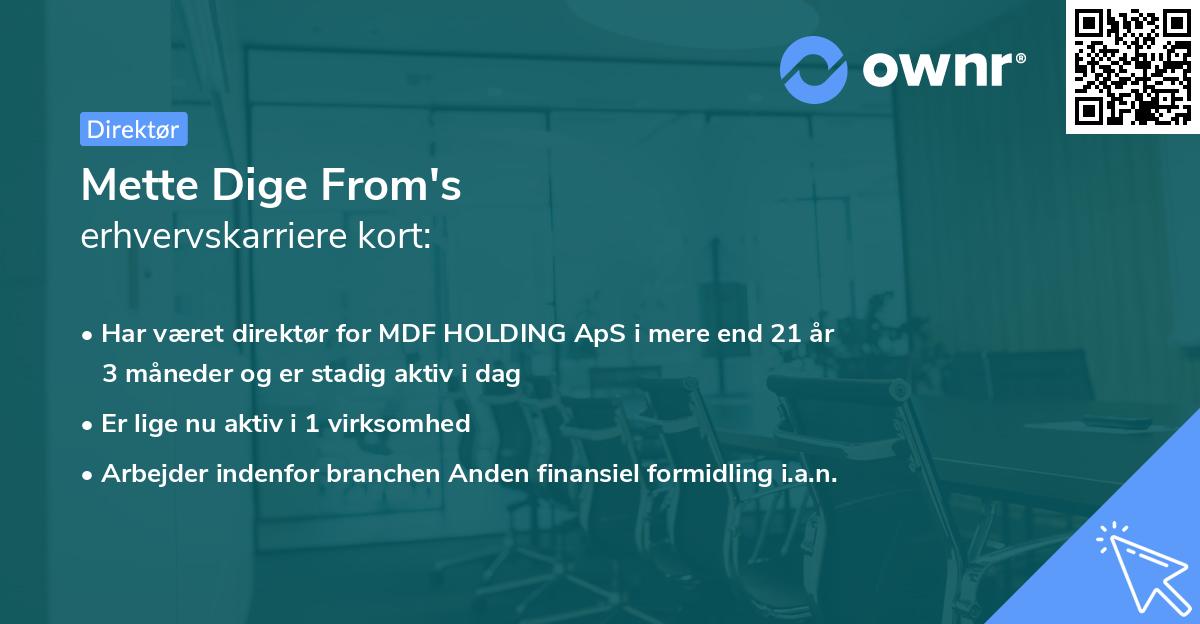 ownr®

Direktør

Mette Dige From's
erhvervskarriere kort:

• Har været direktør for MDF HOLDING ApS i mere end 21 år 3 måneder og er stadig aktiv i dag

• Er lige nu aktiv i 1 virksomhed

• Arbejder indenfor branchen Anden finansiel formidling i.a.n.